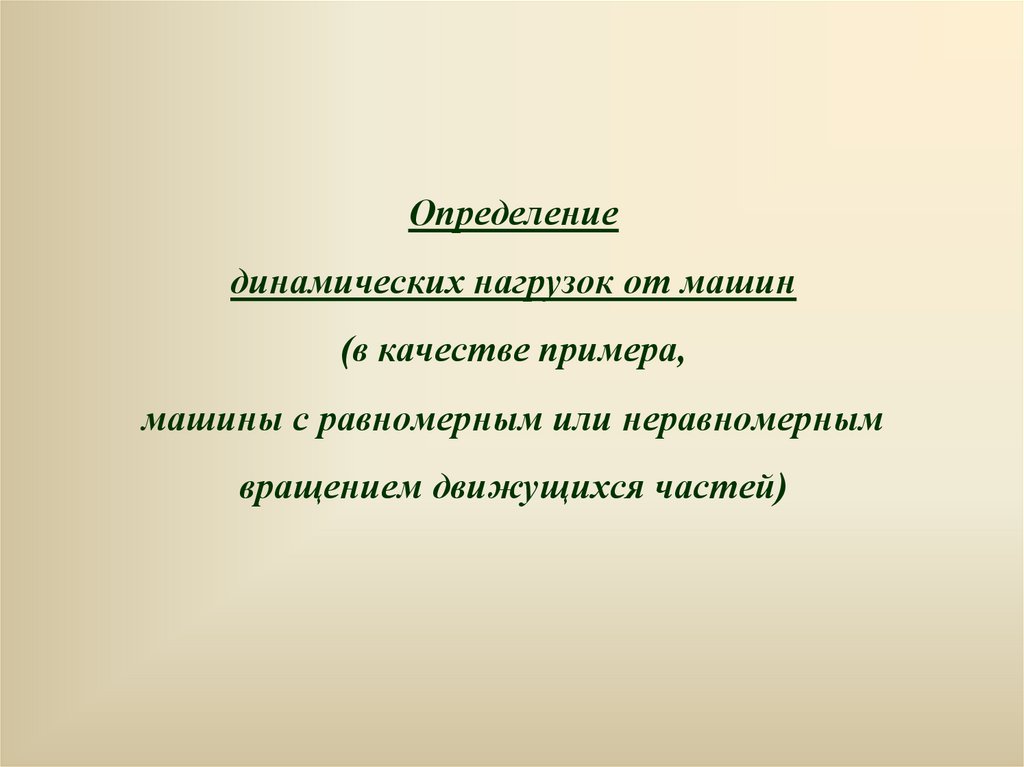 Определение
динамических нагрузок от машин
(в качестве примера,
машины с равномерным или неравномерным
вращением движущихся частей)